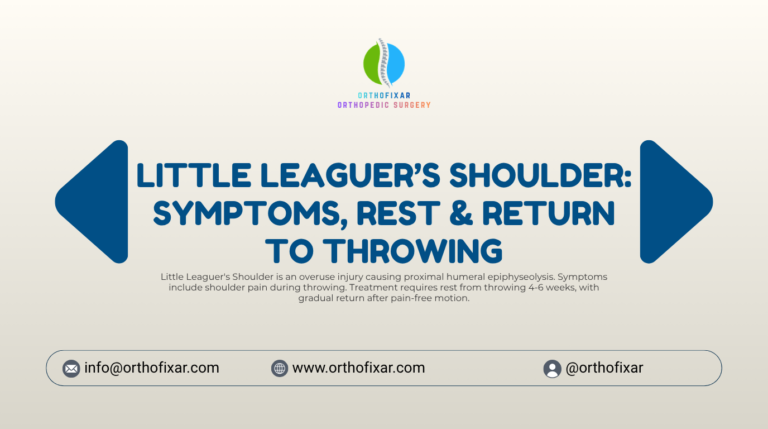 ORTHOFIXAR
ORTHOPEDIC SURGERY

LITTLE LEAGUER'S SHOULDER: SYMPTOMS, REST & RETURN TO THROWING

Little Leaguer's Shoulder is an overuse injury causing proximal humeral epiphyseolysis. Symptoms include shoulder pain during throwing. Treatment requires rest from throwing 4-6 weeks, with gradual return after pain-free motion.

info@orthofixar.com
www.orthofixar.com
@orthofixar